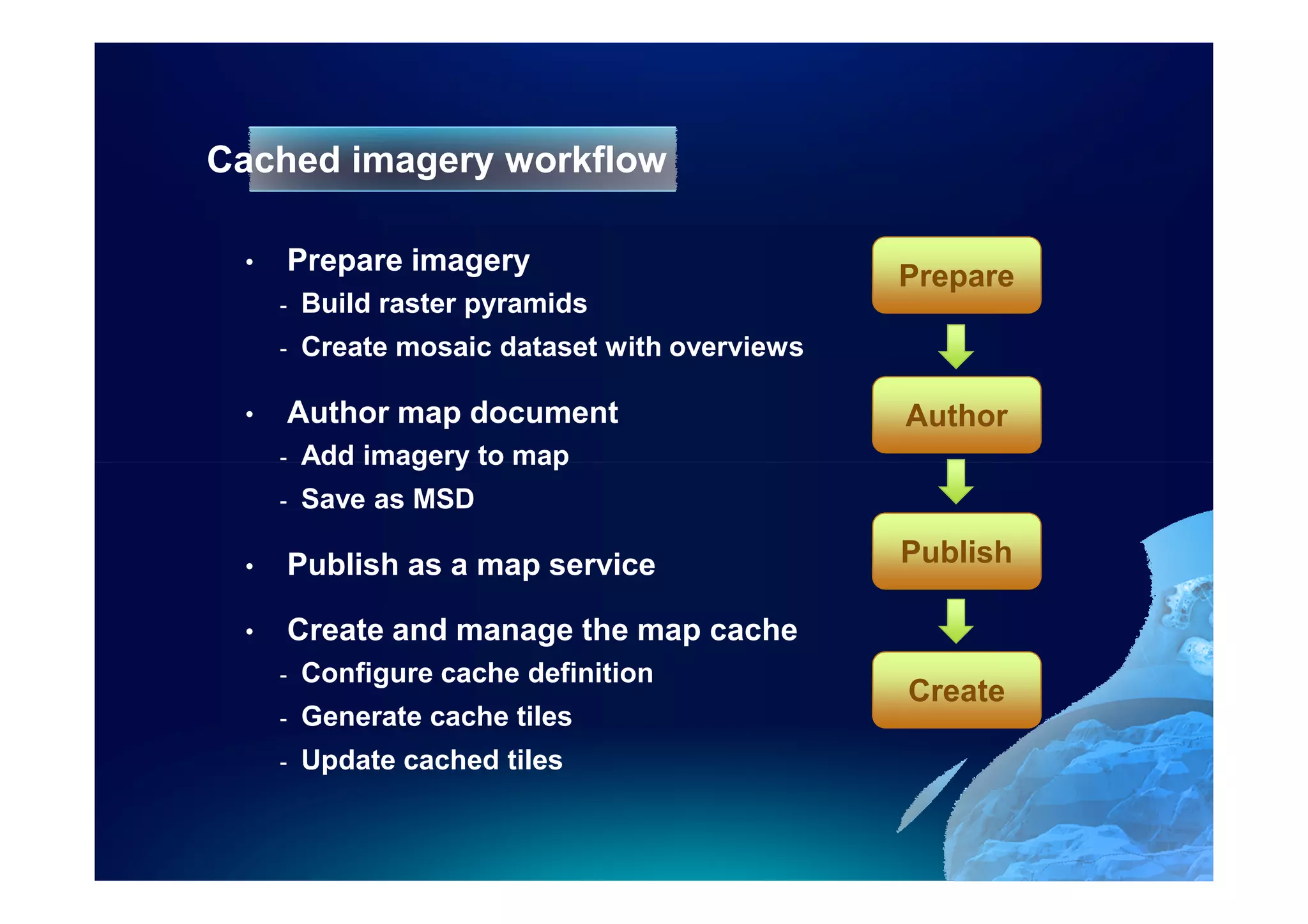 Cached imagery workflow

• Prepare imagery
- Build raster pyramids
- Create mosaic dataset with overviews

• Author map document
- Add imagery to map
- Save as MSD

• Publish as a map service

• Create and manage the map cache
- Configure cache definition
- Generate cache tiles
- Update cached tiles

Prepare

Author

Publish

Create